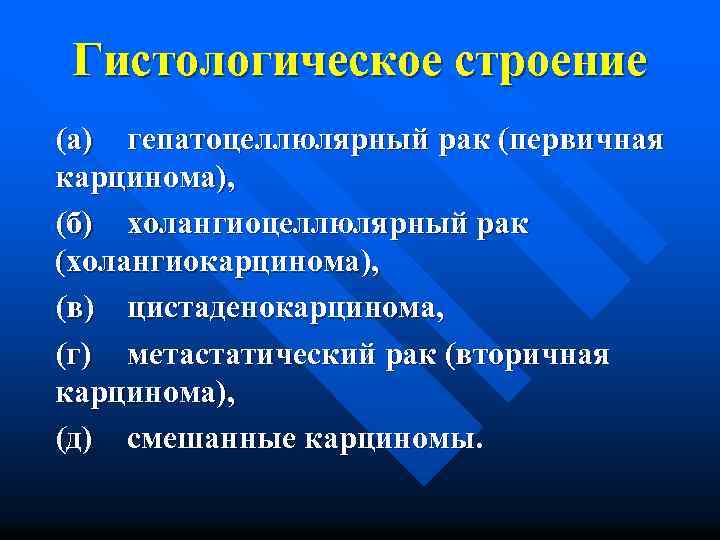 Гистологическое строение

(а) гепатоцеллюлярный рак (первичная карцинома),

(б) холангиоцеллюлярный рак (холангиокарцинома),

(в) цистаденокарцинома,

(г) метастатический рак (вторичная карцинома),

(д) смешанные карциномы.